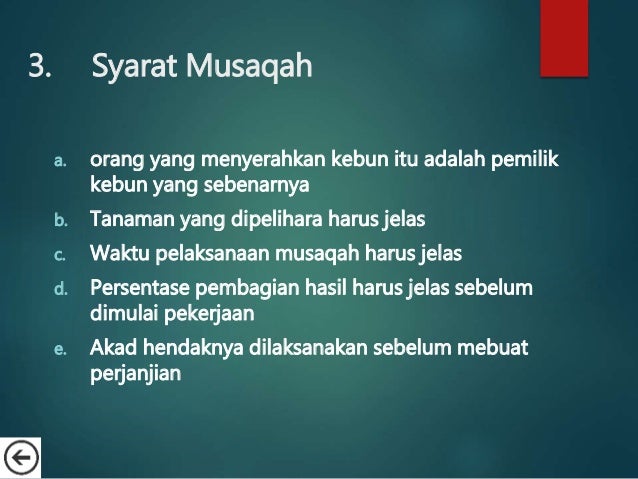 3. Syarat Musaqah

a. orang yang menyerahkan kebun itu adalah pemilik kebun yang sebenarnya
b. Tanaman yang dipelihara harus jelas
c. Waktu pelaksanaan musaqah harus jelas
d. Persentase pembagian hasil harus jelas sebelum dimulai pekerjaan
e. Akad hendaknya dilaksanakan sebelum mebuat perjanjian